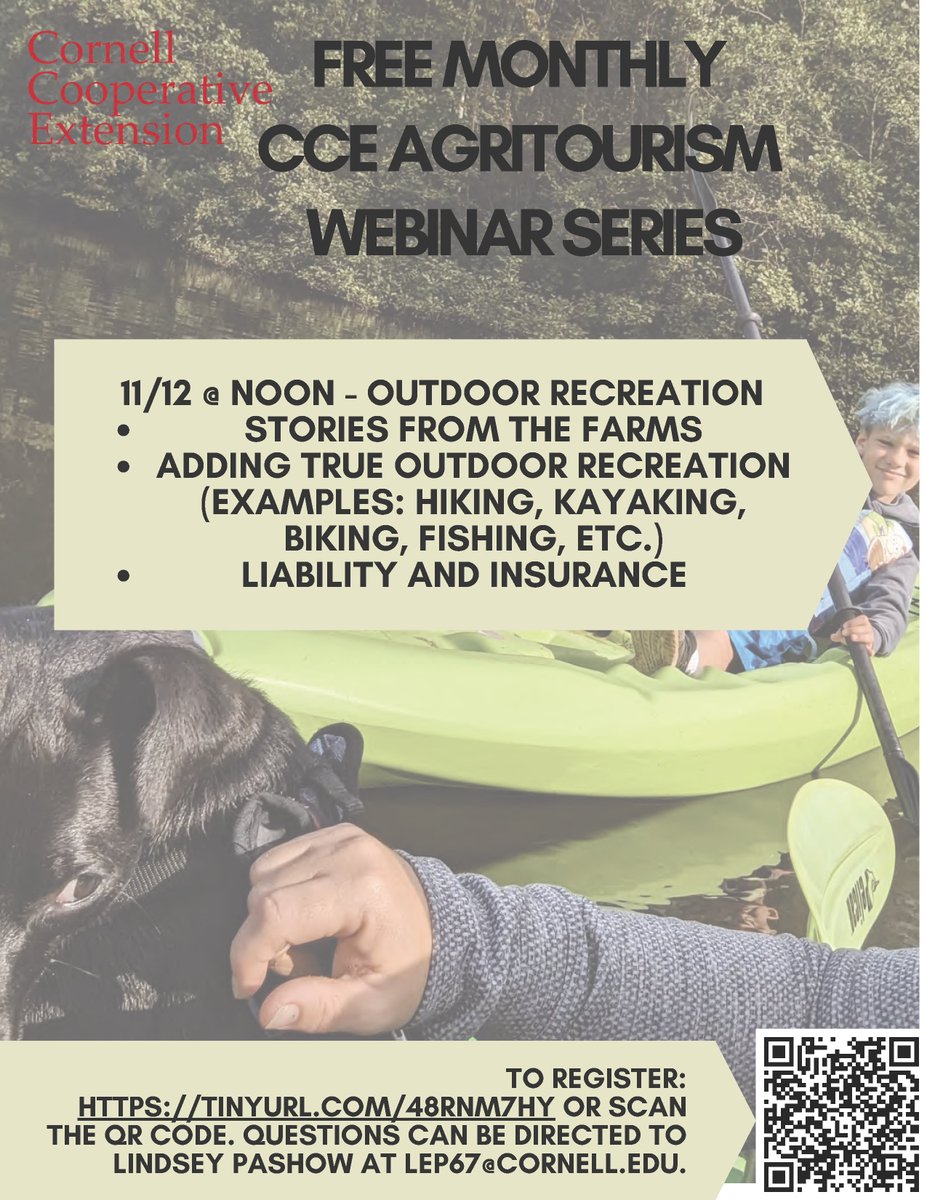 Cornell Cooperative Extension

FREE MONTHLY CCE AGRITOURISM WEBINAR SERIES

11/12 @ NOON - OUTDOOR RECREATION
• STORIES FROM THE FARMS
• ADDING TRUE OUTDOOR RECREATION (EXAMPLES: HIKING, KAYAKING, BIKING, FISHING, ETC.)
• LIABILITY AND INSURANCE

TO REGISTER: HTTPS://TINYURL.COM/48RNM7HY OR SCAN THE QR CODE. QUESTIONS CAN BE DIRECTED TO LINDSEY PASHOW AT LEP67@CORNELL.EDU.